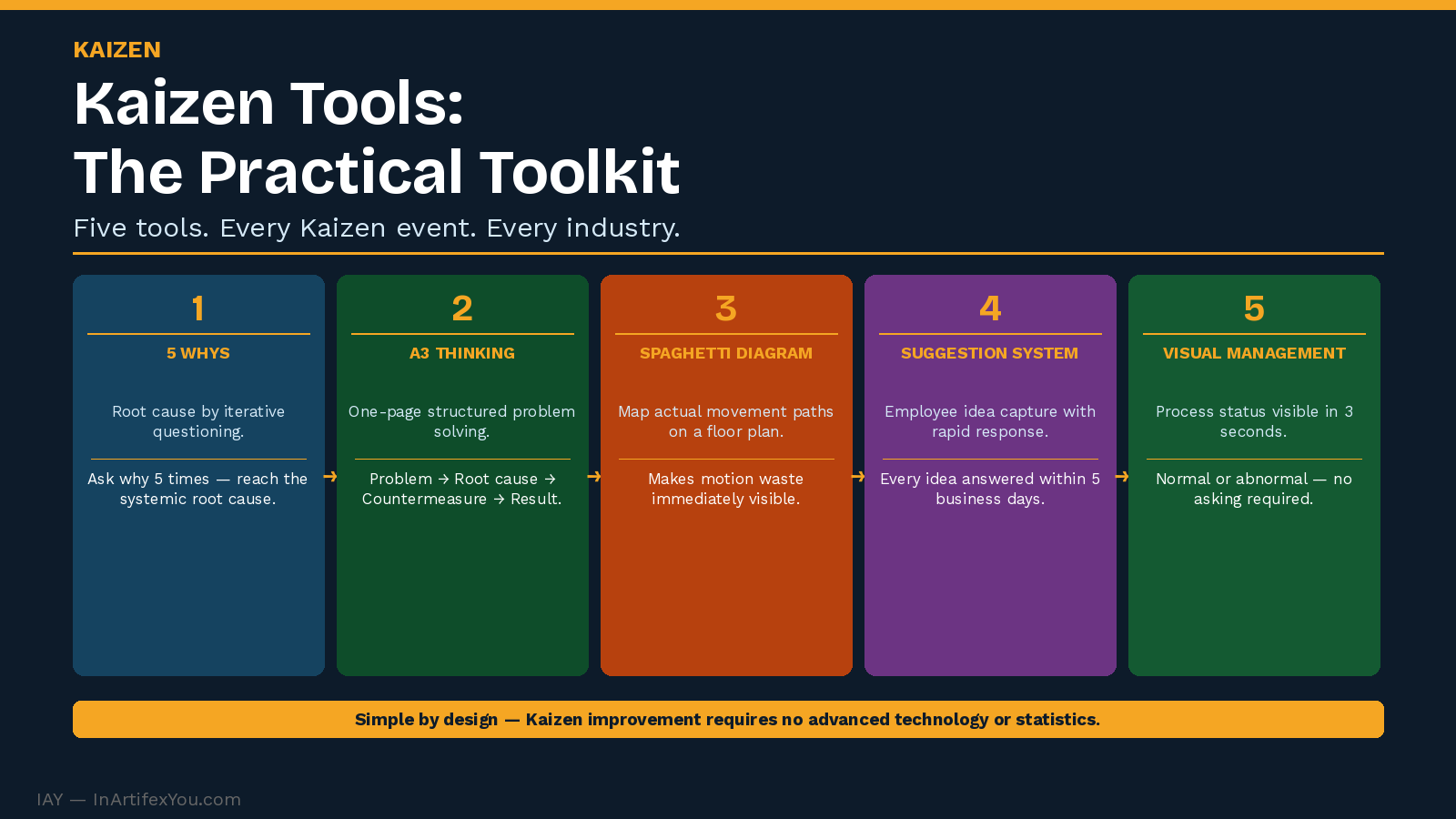 KAIZEN

Kaizen Tools:
The Practical Toolkit

Five tools. Every Kaizen event. Every industry.

1

5 WHYS

Root cause by iterative questioning.

Ask why 5 times — reach the systemic root cause.

→

2

A3 THINKING

One-page structured problem solving.

Problem → Root cause → Countermeasure → Result.

→

3

SPAGHETTI DIAGRAM

Map actual movement paths on a floor plan.

Makes motion waste immediately visible.

→

4

SUGGESTION SYSTEM

Employee idea capture with rapid response.

Every idea answered within 5 business days.

→

5

VISUAL MANAGEMENT

Process status visible in 3 seconds.

Normal or abnormal — no asking required.

Simple by design — Kaizen improvement requires no advanced technology or statistics.

IAY — InArtifexYou.com